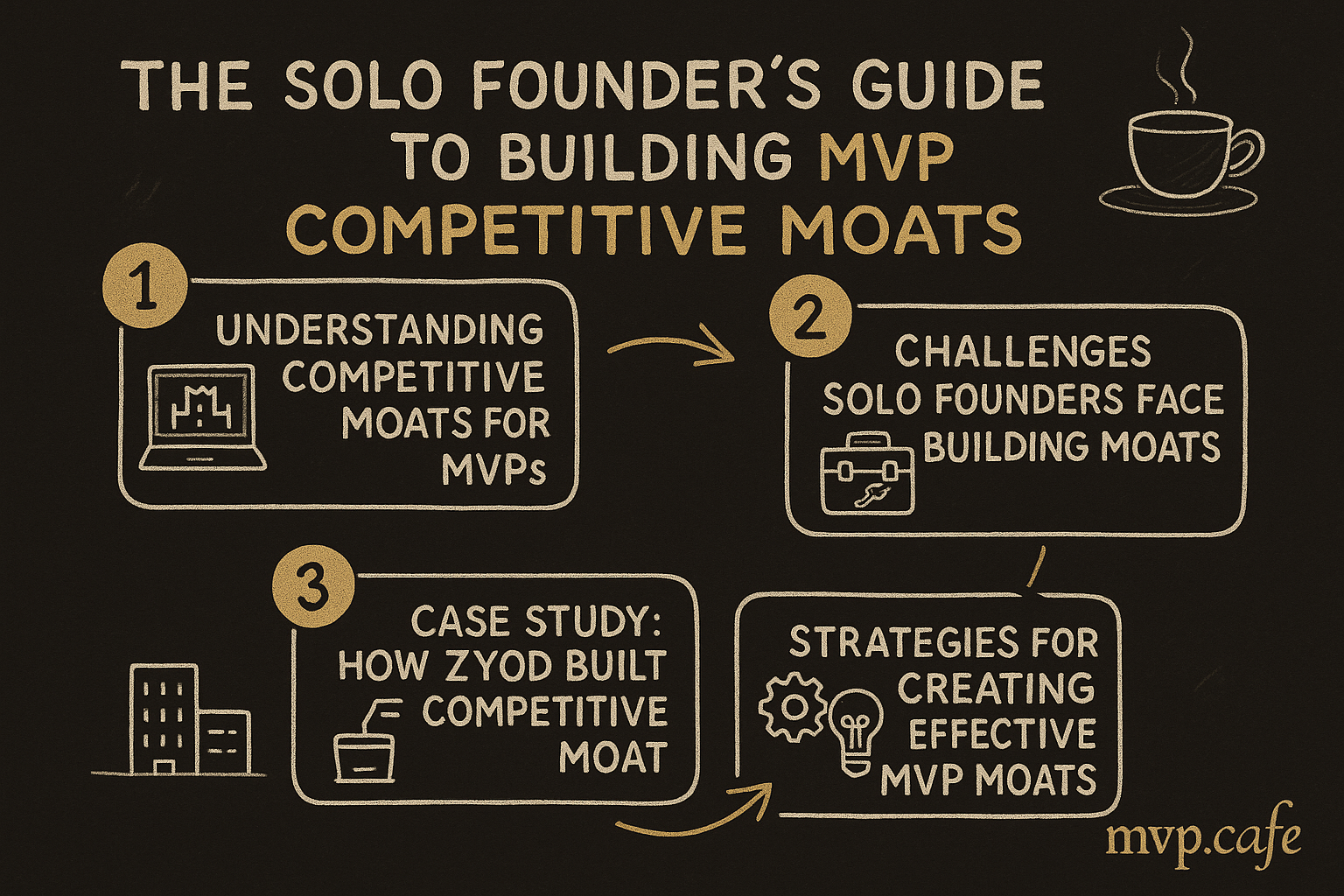 THE SOLO FOUNDER'S GUIDE TO BUILDING MVP COMPETITIVE MOATS

1
UNDERSTANDING COMPETITIVE MOATS FOR MVPs

2
CHALLENGES SOLO FOUNDERS FACE BUILDING MOATS

3
CASE STUDY: HOW ZYOD BUILT COMPETITIVE MOAT

STRATEGIES FOR CREATING EFFECTIVE MVP MOATS

mvp.cafe